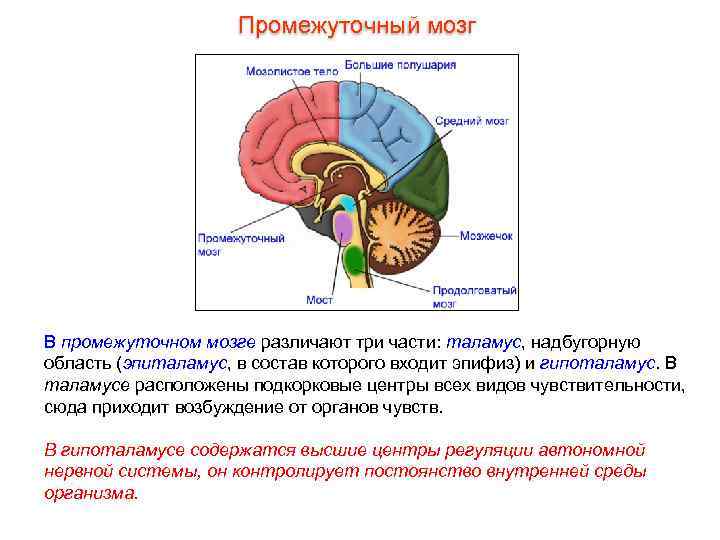 Промежуточный мозг

Мозолистое тело
Большие полушария
Средний мозг
Промежуточный мозг
Мозжечок
Мост
Продолговатый мозг

В промежуточном мозге различают три части: таламус, надбугорную область (эпиталамус, в состав которого входит эпифиз) и гипоталамус. В таламусе расположены подкорковые центры всех видов чувствительности, сюда приходит возбуждение от органов чувств.

В гипоталамусе содержатся высшие центры регуляции автономной нервной системы, он контролирует постоянство внутренней среды организма.